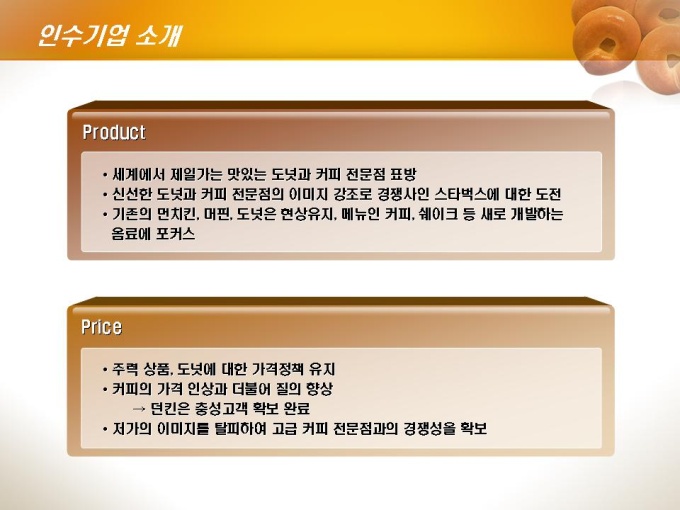 인수기업 소개

Product

• 세계에서 제일가는 맛있는 도넛과 커피 전문점 표방
• 신선한 도넛과 커피 전문점의 이미지 강조로 경쟁사인 스타벅스에 대한 도전
• 기존의 먼치킨, 머핀, 도넛은 현상유지, 메뉴인 커피, 쉐이크 등 새로 개발하는 음료에 포커스

Price

• 주력 상품, 도넛에 대한 가격정책 유지
• 커피의 가격 인상과 더불어 질의 향상
→ 던킨은 충성고객 확보 완료
• 저가의 이미지를 탈피하여 고급 커피 전문점과의 경쟁성을 확보